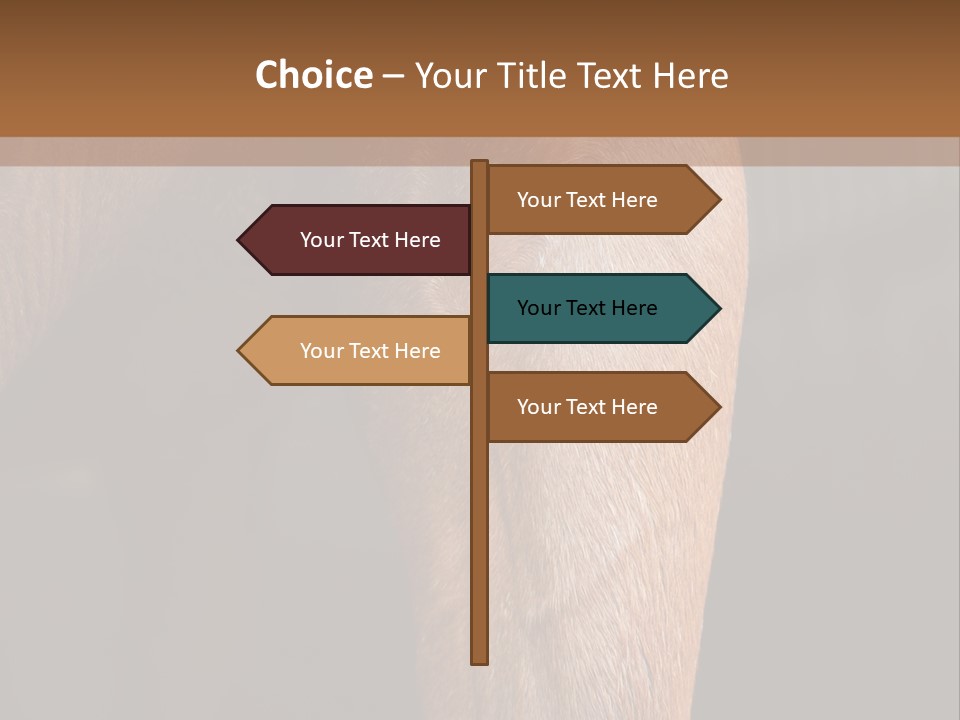 Choice – Your Title Text Here

Your Text Here

Your Text Here

Your Text Here

Your Text Here

Your Text Here